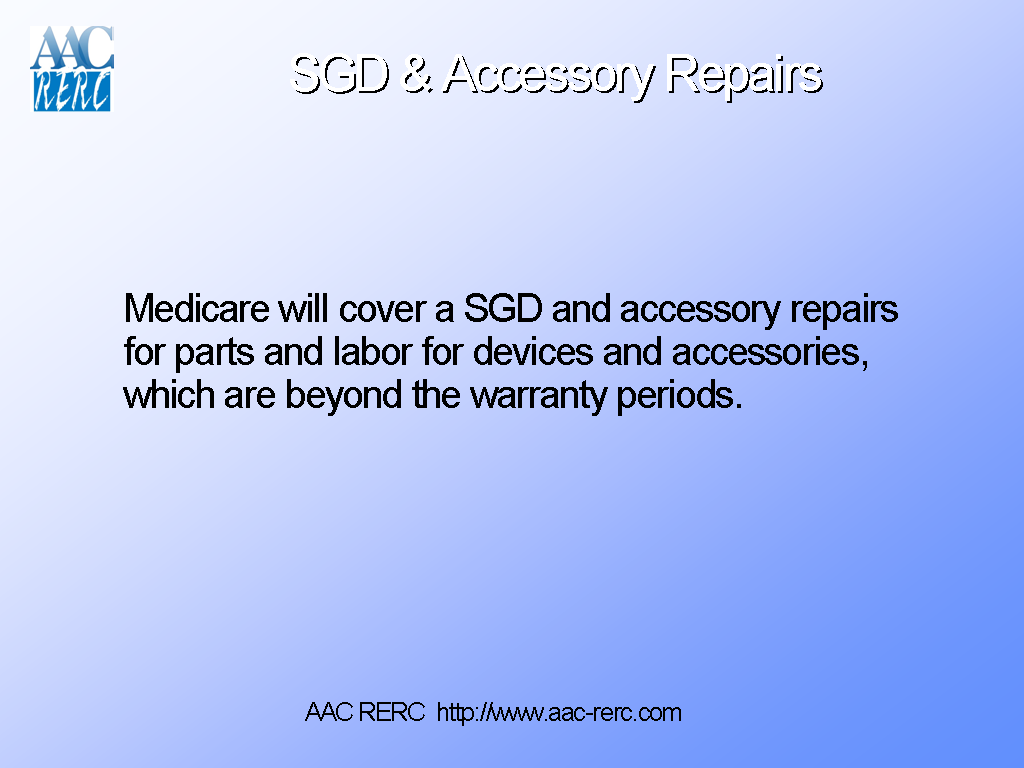 AAC RERC

SGD & Accessory Repairs

Medicare will cover a SGD and accessory repairs for parts and labor for devices and accessories, which are beyond the warranty periods.

AAC RERC http://www.aac-rerc.com